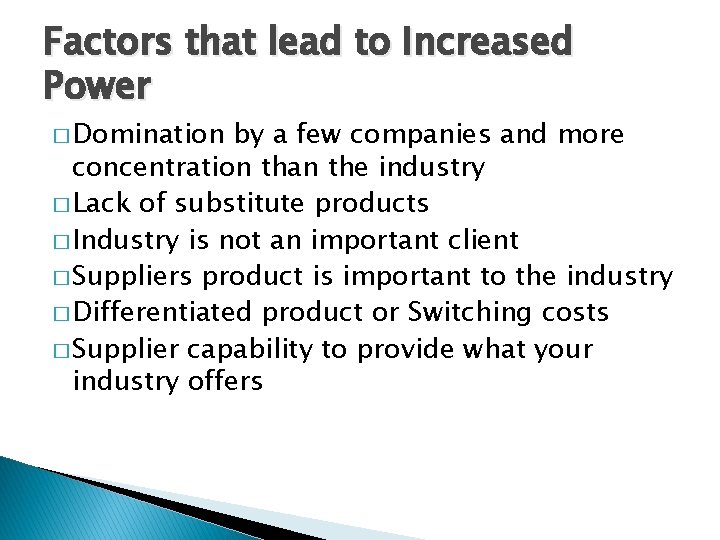 Factors that lead to Increased Power

□ Domination by a few companies and more concentration than the industry
□ Lack of substitute products
□ Industry is not an important client
□ Suppliers product is important to the industry
□ Differentiated product or Switching costs
□ Supplier capability to provide what your industry offers